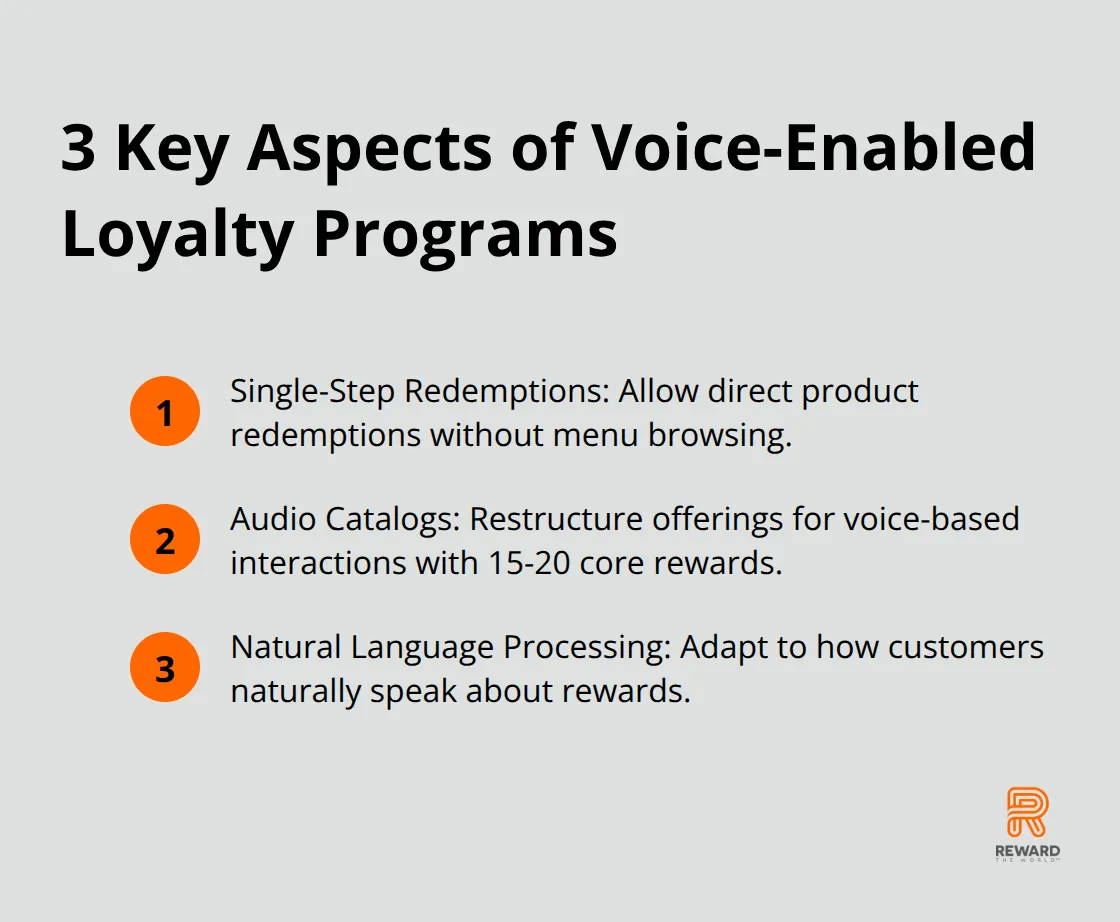 3 Key Aspects of Voice-Enabled Loyalty Programs

1 Single-Step Redemptions: Allow direct product redemptions without menu browsing.

2 Audio Catalogs: Restructure offerings for voice-based interactions with 15-20 core rewards.

3 Natural Language Processing: Adapt to how customers naturally speak about rewards.

REWARD THE WORLD™